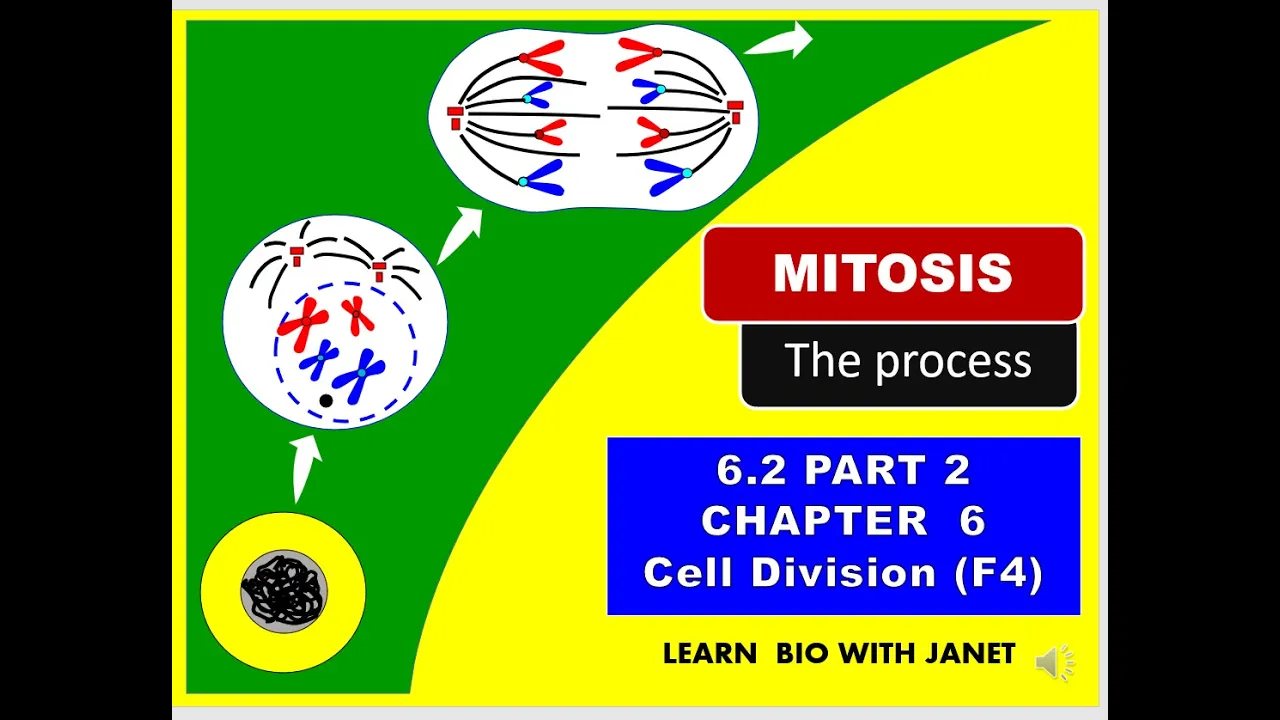 MITOSIS

The process

6.2 PART 2
CHAPTER 6
Cell Division (F4)

LEARN BIO WITH JANET